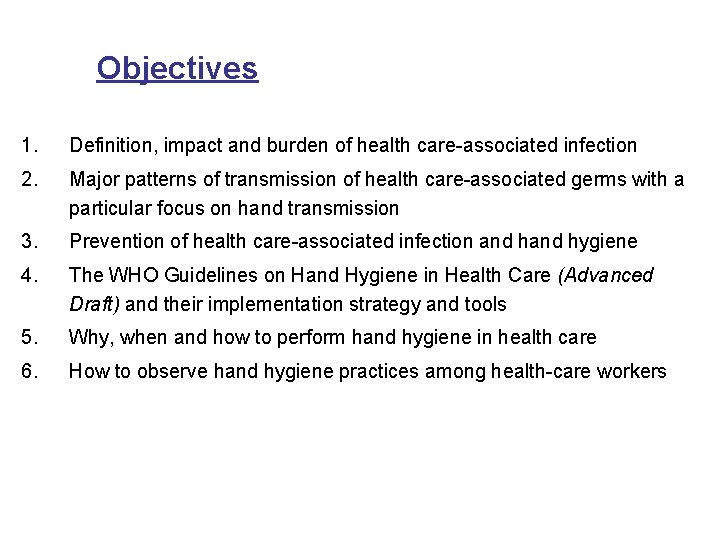 Objectives

1. Definition, impact and burden of health care-associated infection

2. Major patterns of transmission of health care-associated germs with a particular focus on hand transmission

3. Prevention of health care-associated infection and hand hygiene

4. The WHO Guidelines on Hand Hygiene in Health Care (Advanced Draft) and their implementation strategy and tools

5. Why, when and how to perform hand hygiene in health care

6. How to observe hand hygiene practices among health-care workers